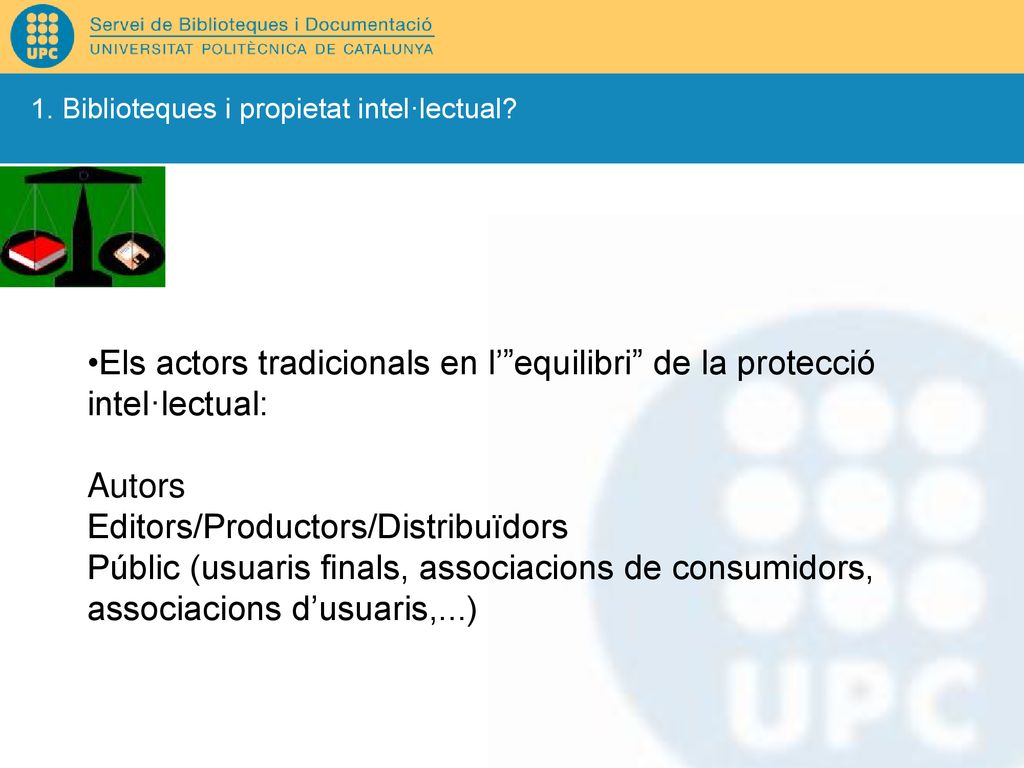 UPC

Servei de Biblioteques i Documentació
UNIVERSITAT POLITÈCNICA DE CATALUNYA

1. Biblioteques i propietat intel·lectual?

•Els actors tradicionals en l'"equilibri" de la protecció intel·lectual:

Autors
Editors/Productors/Distribuïdors
Públic (usuaris finals, associacions de consumidors, associacions d'usuaris,...)

UPC